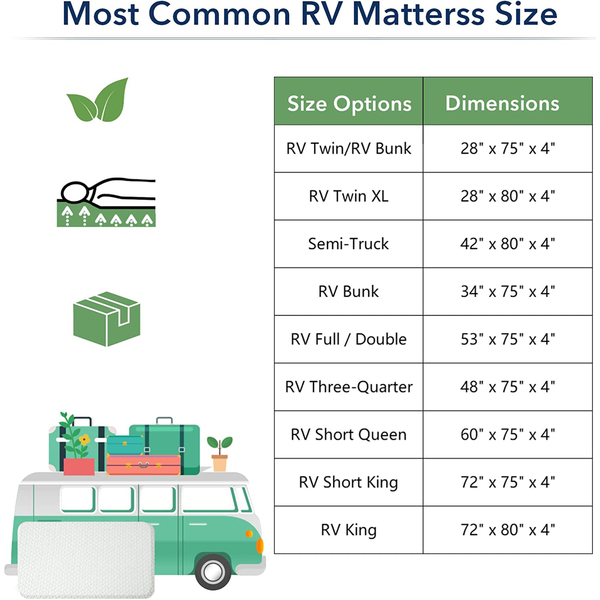 Most Common RV Matterss Size

| Size Options | Dimensions |
|---|---|
| RV Twin/RV Bunk | 28" x 75" x 4" |
| RV Twin XL | 28" x 80" x 4" |
| Semi-Truck | 42" x 80" x 4" |
| RV Bunk | 34" x 75" x 4" |
| RV Full / Double | 53" x 75" x 4" |
| RV Three-Quarter | 48" x 75" x 4" |
| RV Short Queen | 60" x 75" x 4" |
| RV Short King | 72" x 75" x 4" |
| RV King | 72" x 80" x 4" |